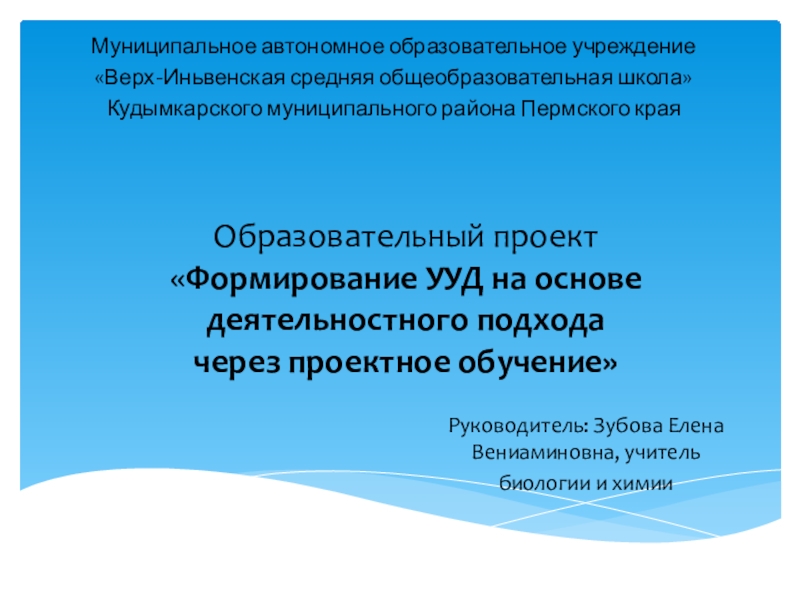 Муниципальное автономное образовательное учреждение
«Верх-Иньвенская средняя общеобразовательная школа»
Кудымкарского муниципального района Пермского края

Образовательный проект
«Формирование УУД на основе деятельностного подхода через проектное обучение»

Руководитель: Зубова Елена Вениаминовна, учитель биологии и химии